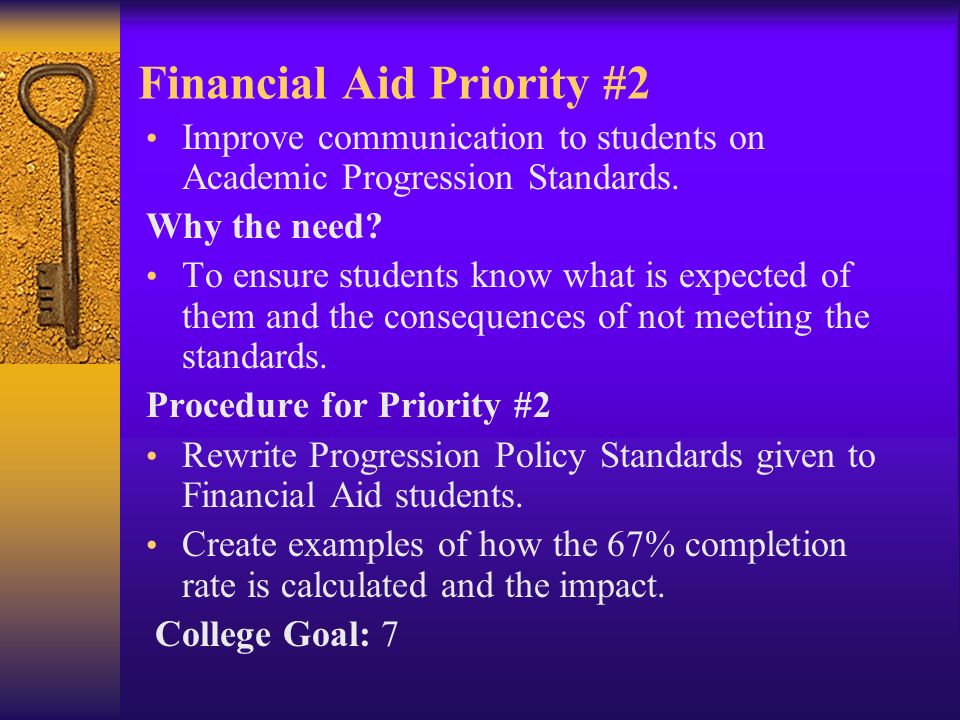 Financial Aid Priority #2

• Improve communication to students on Academic Progression Standards.

Why the need?

• To ensure students know what is expected of them and the consequences of not meeting the standards.

Procedure for Priority #2

• Rewrite Progression Policy Standards given to Financial Aid students.

• Create examples of how the 67% completion rate is calculated and the impact.

College Goal: 7